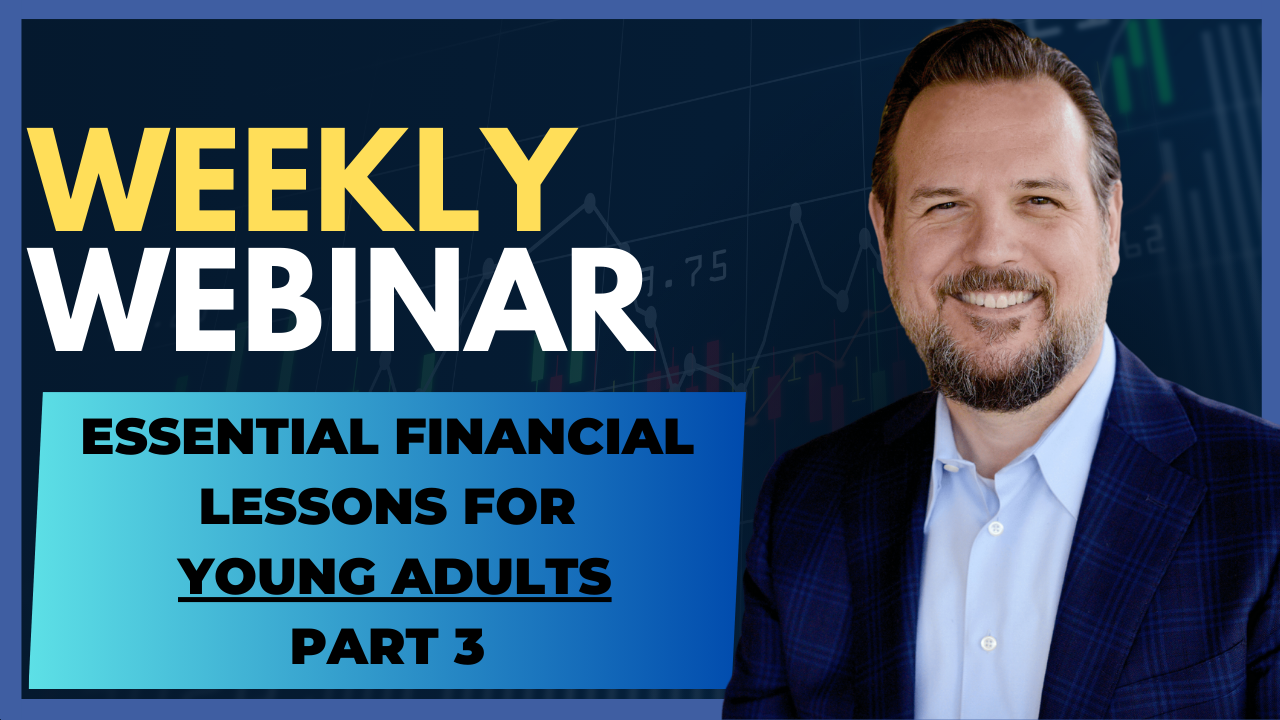 WEEKLY
WEBINAR

ESSENTIAL FINANCIAL LESSONS FOR YOUNG ADULTS PART 3